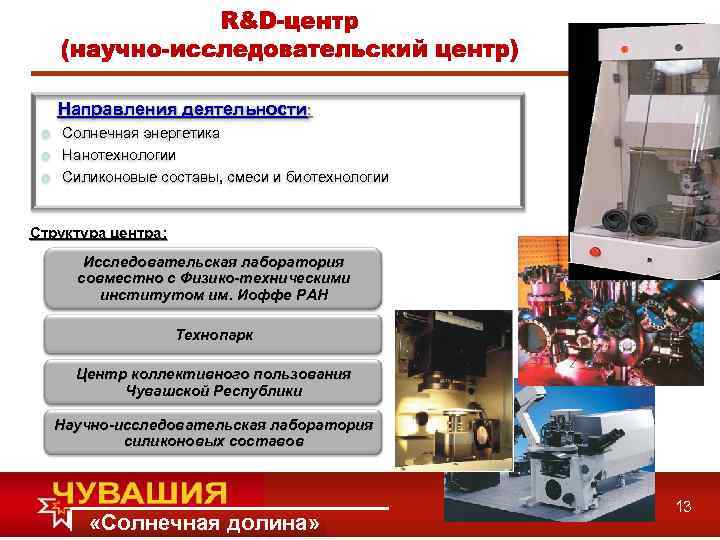 R&D-центр
(научно-исследовательский центр)

Направления деятельности:
Солнечная энергетика
Нанотехнологии
Силиконовые составы, смеси и биотехнологии

Структура центра:

Исследовательская лаборатория совместно с Физико-техническими институтом им. Иоффе РАН

Технопарк

Центр коллективного пользования Чувашской Республики

Научно-исследовательская лаборатория силиконовых составов

ЧУВАШИЯ
«Солнечная долина»

13